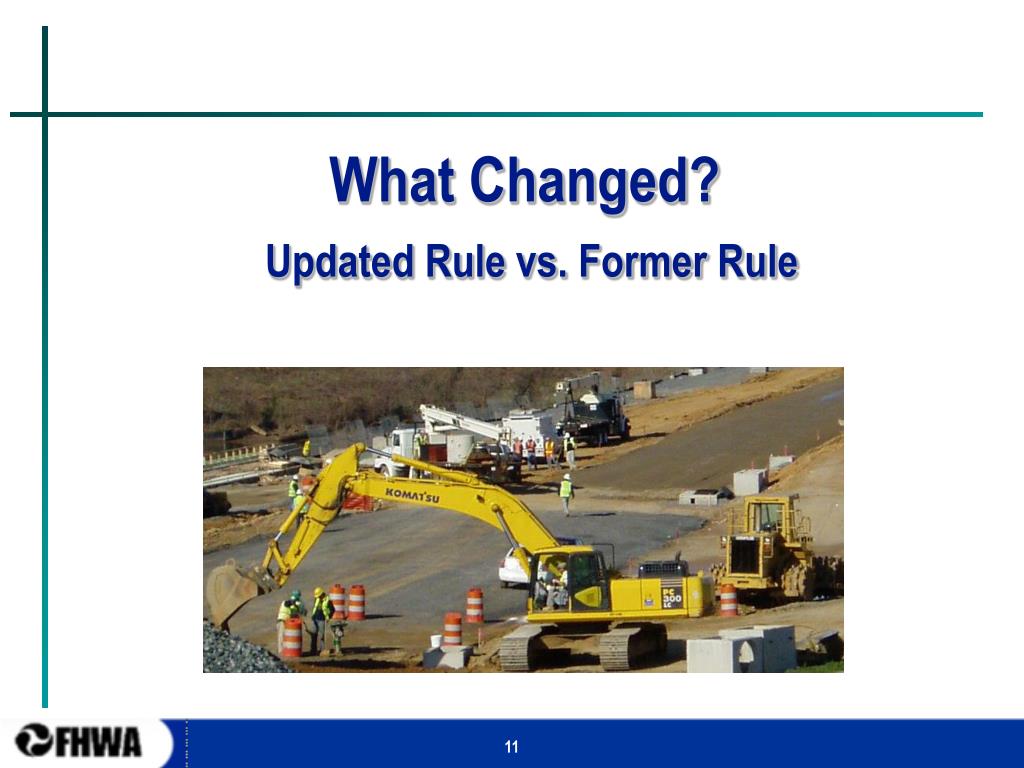 What Changed?

Updated Rule vs. Former Rule

KOMATSU

PC 300 LC

FHWA

11